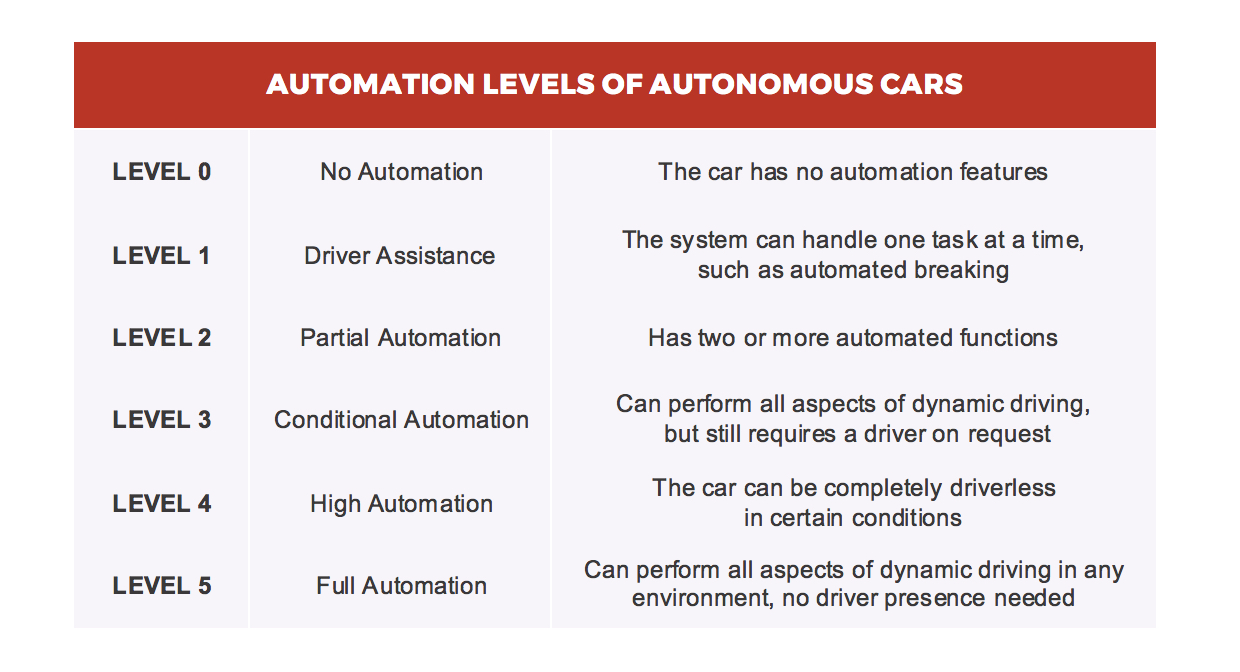 AUTOMATION LEVELS OF AUTONOMOUS CARS

| | | |
|---|---|---|
| LEVEL 0 | No Automation | The car has no automation features |
| LEVEL 1 | Driver Assistance | The system can handle one task at a time, such as automated breaking |
| LEVEL 2 | Partial Automation | Has two or more automated functions |
| LEVEL 3 | Conditional Automation | Can perform all aspects of dynamic driving, but still requires a driver on request |
| LEVEL 4 | High Automation | The car can be completely driverless in certain conditions |
| LEVEL 5 | Full Automation | Can perform all aspects of dynamic driving in any environment, no driver presence needed |